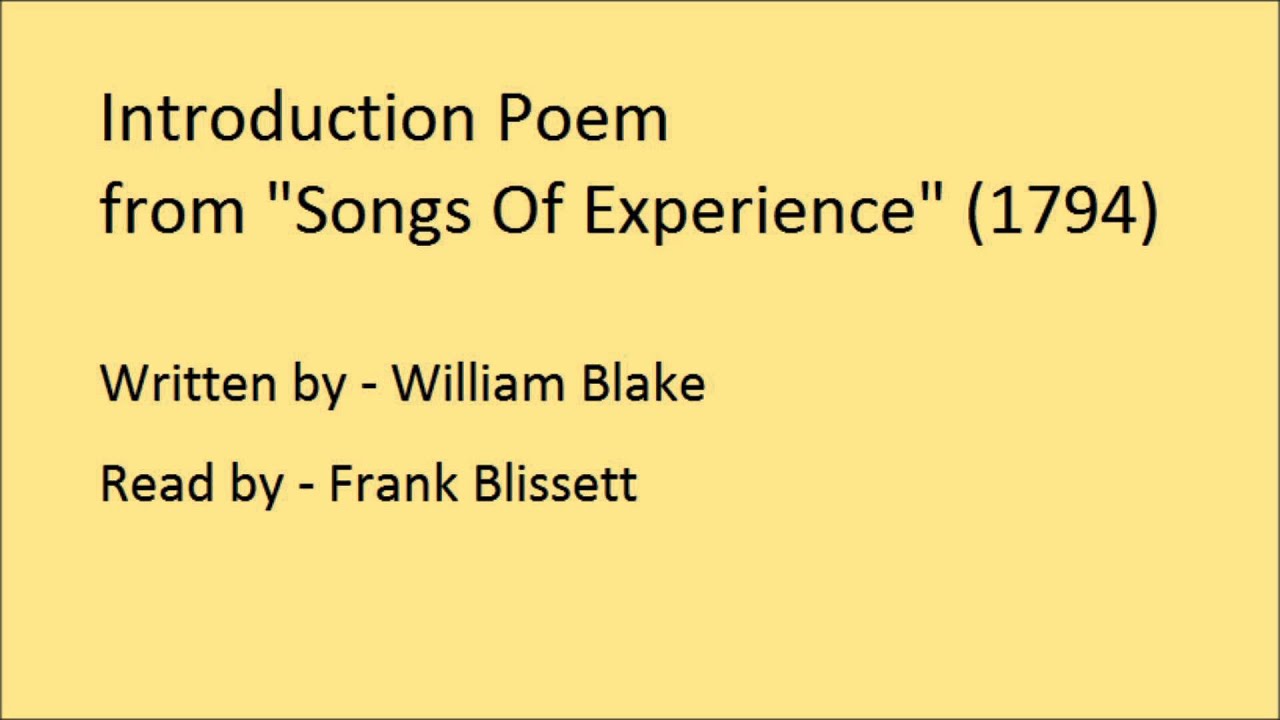 Introduction Poem
from "Songs Of Experience" (1794)

Written by - William Blake

Read by - Frank Blissett